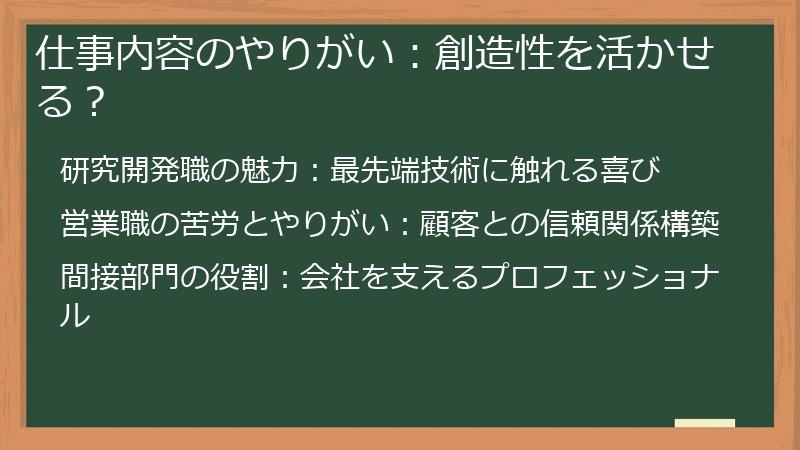 仕事内容のやりがい：創造性を活かせる？

研究開発職の魅力：最先端技術に触れる喜び

営業職の苦労とやりがい：顧客との信頼関係構築

間接部門の役割：会社を支えるプロフェッショナル